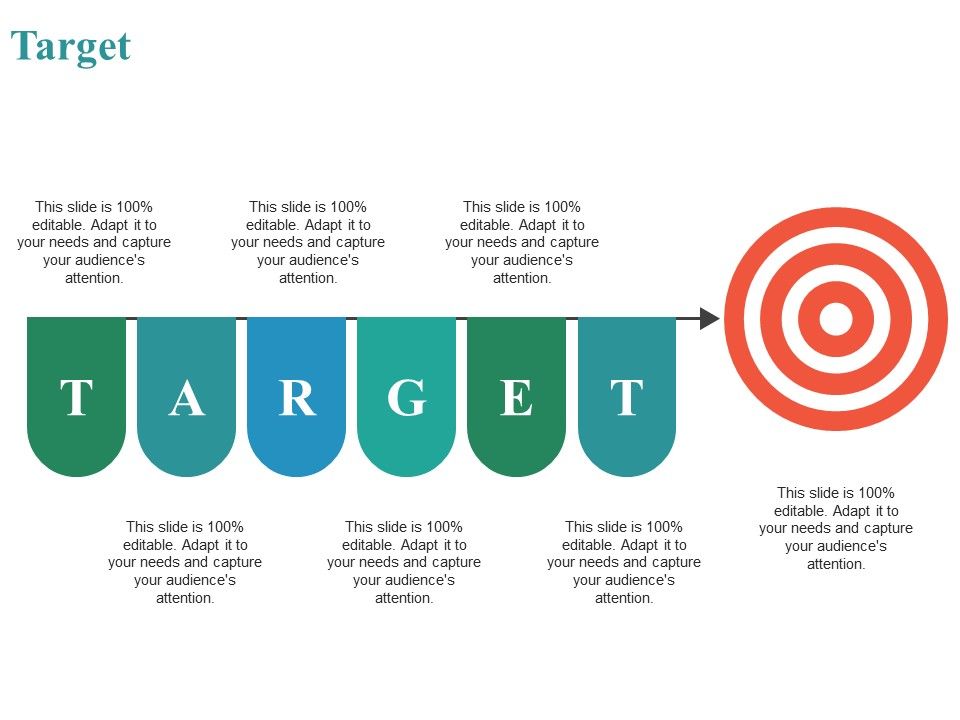 Target

This slide is 100% editable. Adapt it to your needs and capture your audience's attention.

This slide is 100% editable. Adapt it to your needs and capture your audience's attention.

This slide is 100% editable. Adapt it to your needs and capture your audience's attention.

T A R G E T

This slide is 100% editable. Adapt it to your needs and capture your audience's attention.

This slide is 100% editable. Adapt it to your needs and capture your audience's attention.

This slide is 100% editable. Adapt it to your needs and capture your audience's attention.

This slide is 100% editable. Adapt it to your needs and capture your audience's attention.